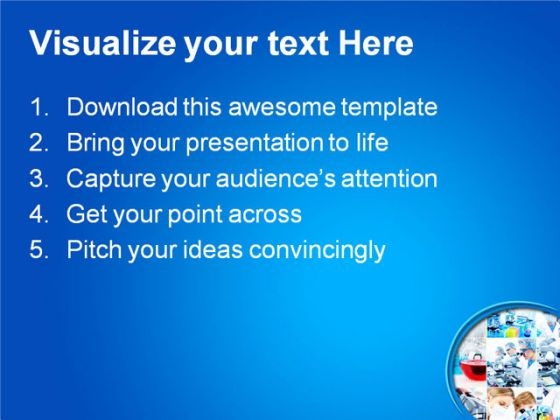 Visualize your text Here

1. Download this awesome template
2. Bring your presentation to life
3. Capture your audience's attention
4. Get your point across
5. Pitch your ideas convincingly